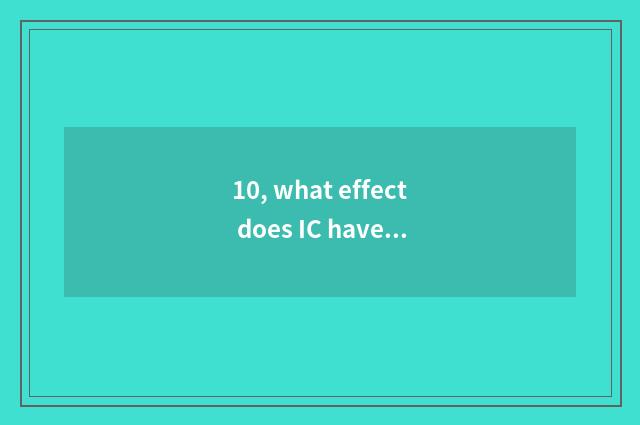 10, what effect does IC have...